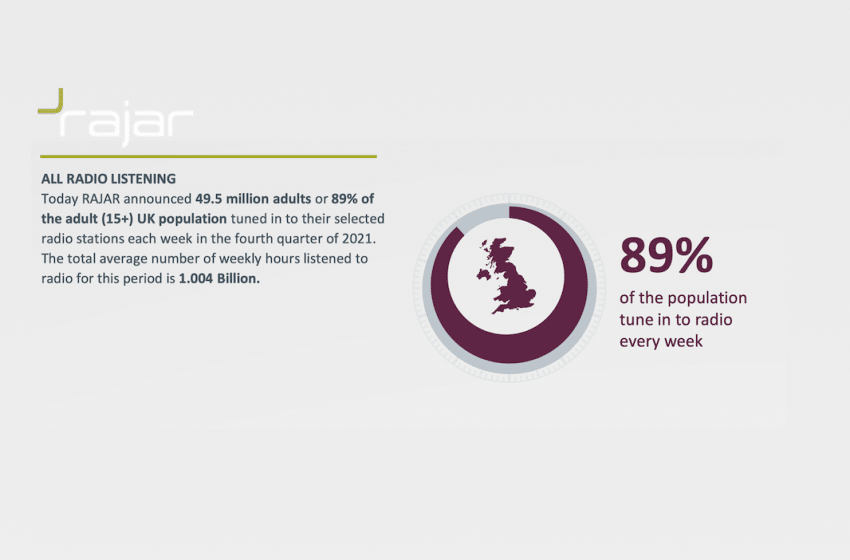 rajar

ALL RADIO LISTENING
Today RAJAR announced 49.5 million adults or 89% of the adult (15+) UK population tuned in to their selected radio stations each week in the fourth quarter of 2021. The total average number of weekly hours listened to radio for this period is 1.004 Billion.

89%
of the population tune in to radio every week